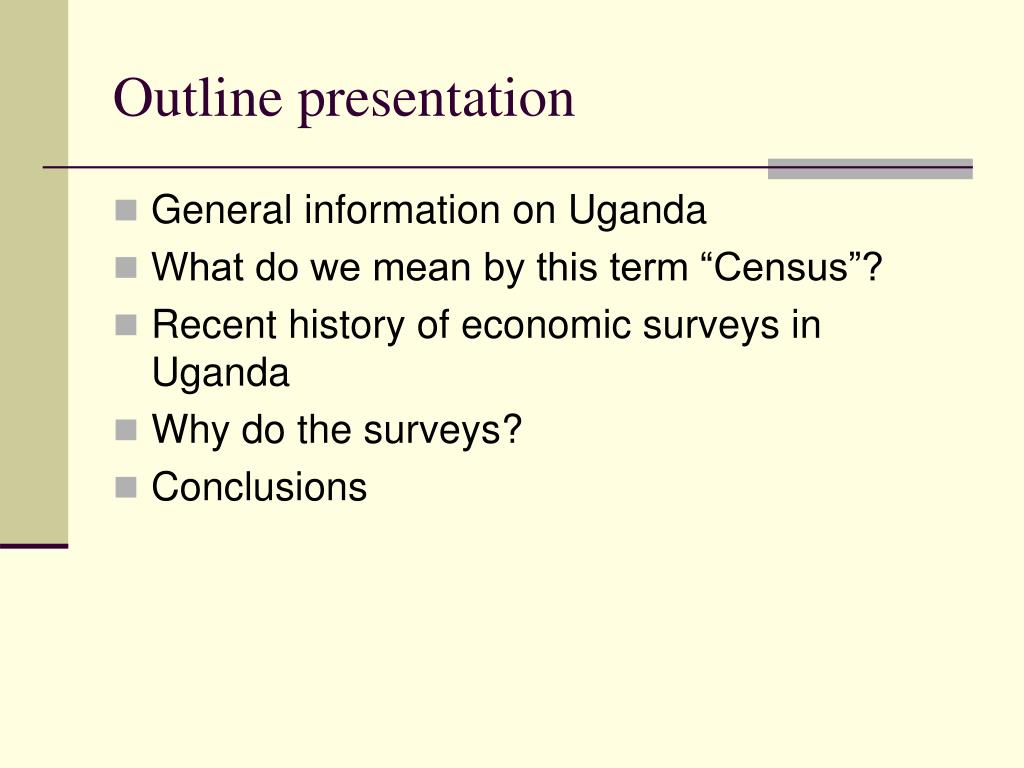 Outline presentation

- General information on Uganda
- What do we mean by this term “Census”?
- Recent history of economic surveys in Uganda
- Why do the surveys?
- Conclusions